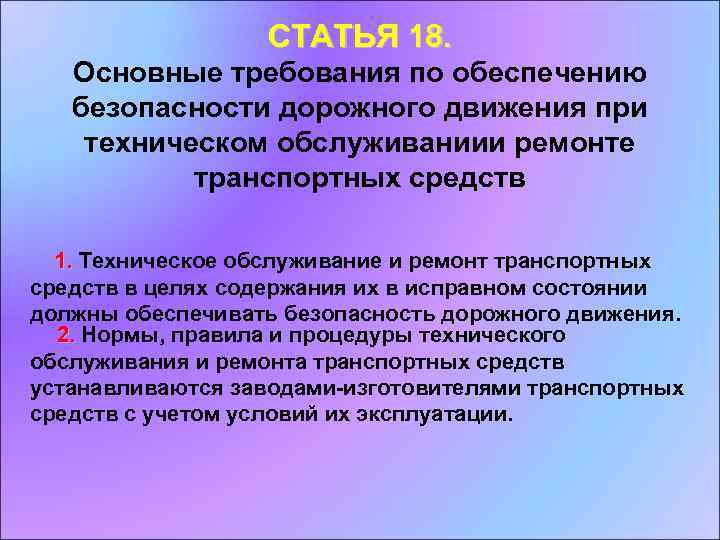 СТАТЬЯ 18.
Основные требования по обеспечению безопасности дорожного движения при техническом обслуживаниии ремонте транспортных средств

1. Техническое обслуживание и ремонт транспортных средств в целях содержания их в исправном состоянии должны обеспечивать безопасность дорожного движения.
2. Нормы, правила и процедуры технического обслуживания и ремонта транспортных средств устанавливаются заводами-изготовителями транспортных средств с учетом условий их эксплуатации.